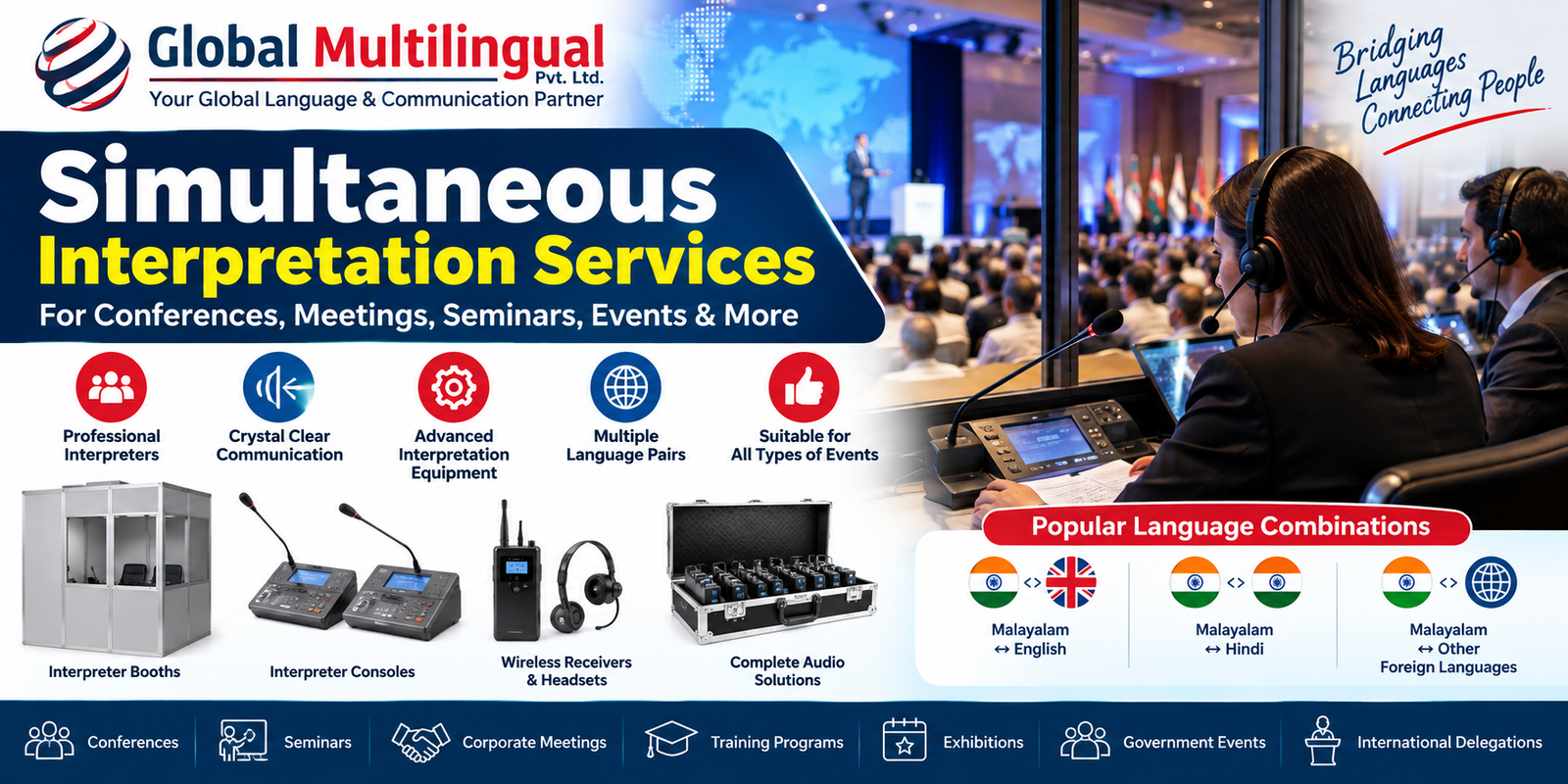 Global Multilingual Pvt. Ltd.
Your Global Language & Communication Partner

Bridging Languages Connecting People

Simultaneous
Interpretation Services
For Conferences, Meetings, Seminars, Events & More

Professional Interpreters

Crystal Clear Communication

Advanced Interpretation Equipment

Multiple Language Pairs

Suitable for All Types of Events

Interpreter Booths

Interpreter Consoles

Wireless Receivers & Headsets

Complete Audio Solutions

Popular Language Combinations

<>
Malayalam ↔ English

<>
Malayalam ↔ Hindi

<>
Malayalam ↔ Other Foreign Languages

Conferences

Seminars

Corporate Meetings

Training Programs

Exhibitions

Government Events

International Delegations